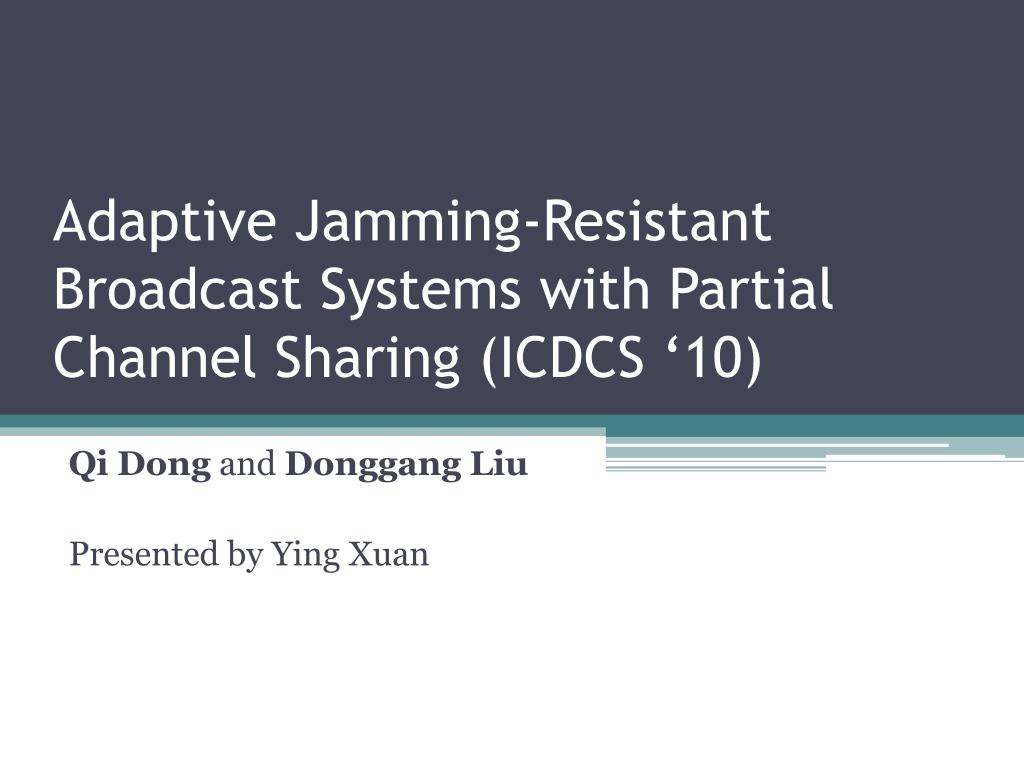 Adaptive Jamming-Resistant Broadcast Systems with Partial Channel Sharing (ICDCS ‘10)

Qi Dong and Donggang Liu

Presented by Ying Xuan